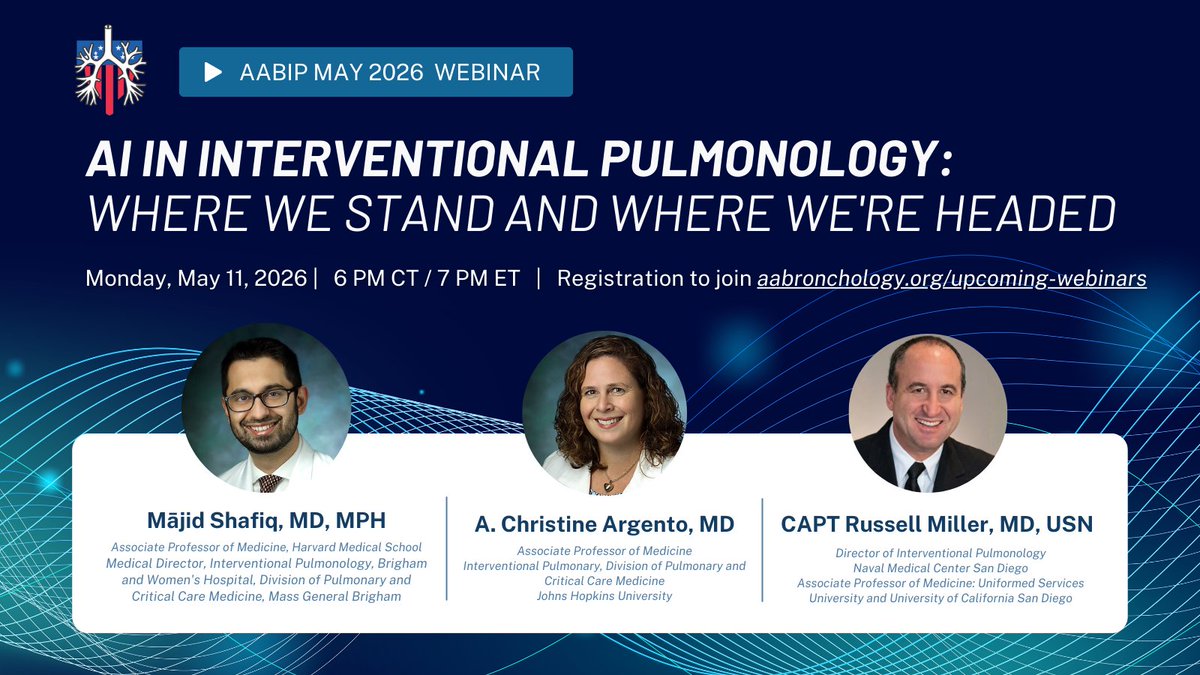 AABIP MAY 2026 WEBINAR

AI IN INTERVENTIONAL PULMONOLOGY: WHERE WE STAND AND WHERE WE'RE HEADED

Monday, May 11, 2026 | 6 PM CT / 7 PM ET | Registration to join aabronchology.org/upcoming-webinars

Mājid Shafiq, MD, MPH
Associate Professor of Medicine, Harvard Medical School
Medical Director, Interventional Pulmonology, Brigham and Women's Hospital, Division of Pulmonary and Critical Care Medicine, Mass General Brigham

A. Christine Argento, MD
Associate Professor of Medicine
Interventional Pulmonary, Division of Pulmonary and Critical Care Medicine
Johns Hopkins University

CAPT Russell Miller, MD, USN
Director of Interventional Pulmonology
Naval Medical Center San Diego
Associate Professor of Medicine: Uniformed Services University and University of California San Diego